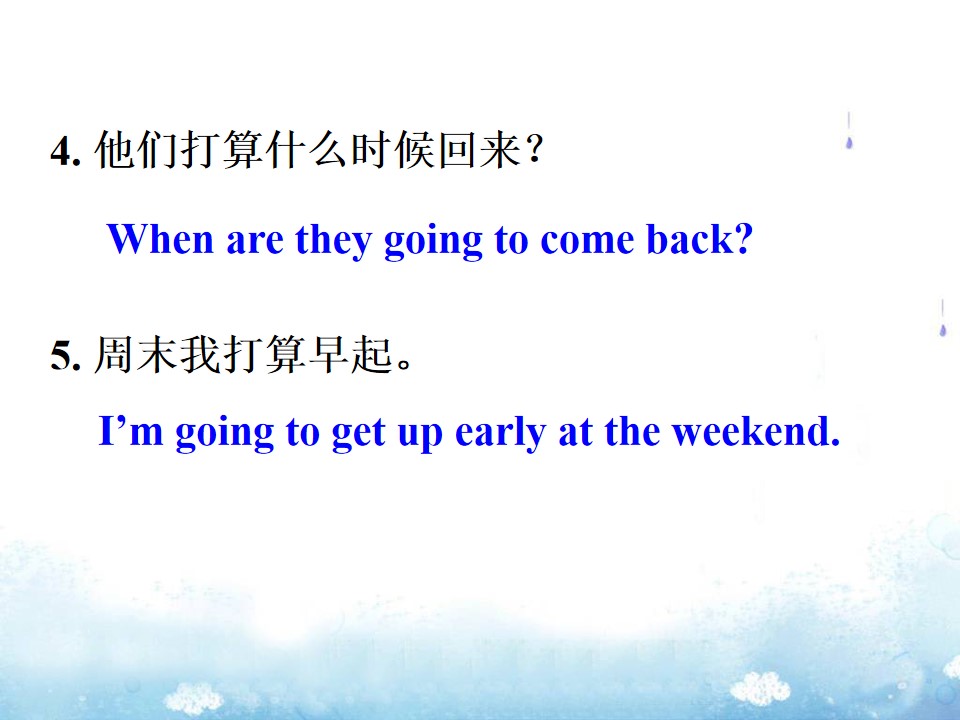 4.他们打算什么时候回来？

When are they going to come back?

5.周末我打算早起。

I'm going to get up early at the weekend.